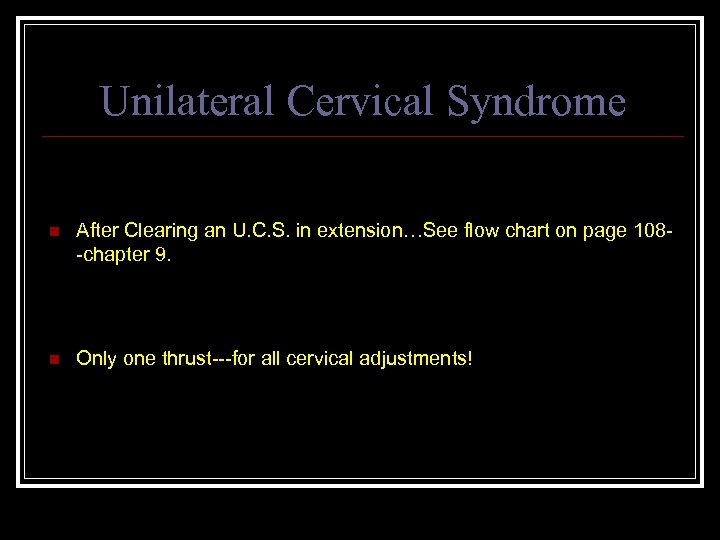 Unilateral Cervical Syndrome

After Clearing an U.C.S. in extension…See flow chart on page 108--chapter 9.

Only one thrust---for all cervical adjustments!